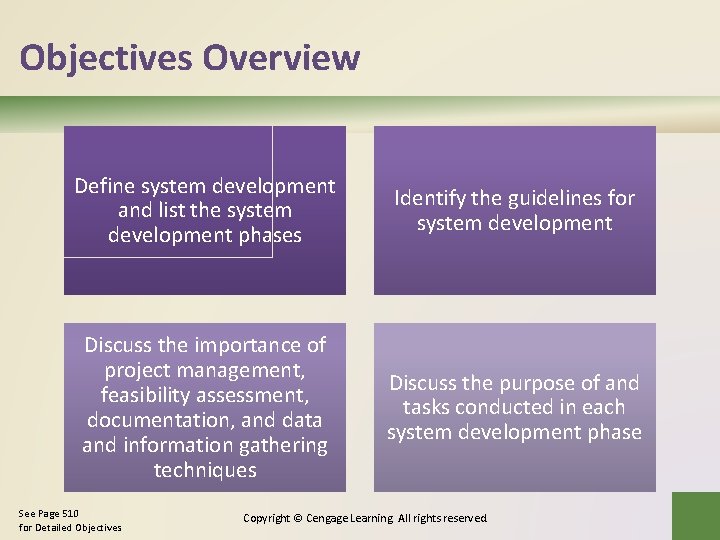 Objectives Overview

Define system development and list the system development phases

Identify the guidelines for system development

Discuss the importance of project management, feasibility assessment, documentation, and data and information gathering techniques

Discuss the purpose of and tasks conducted in each system development phase

See Page 510
for Detailed Objectives

Copyright © Cengage Learning. All rights reserved.